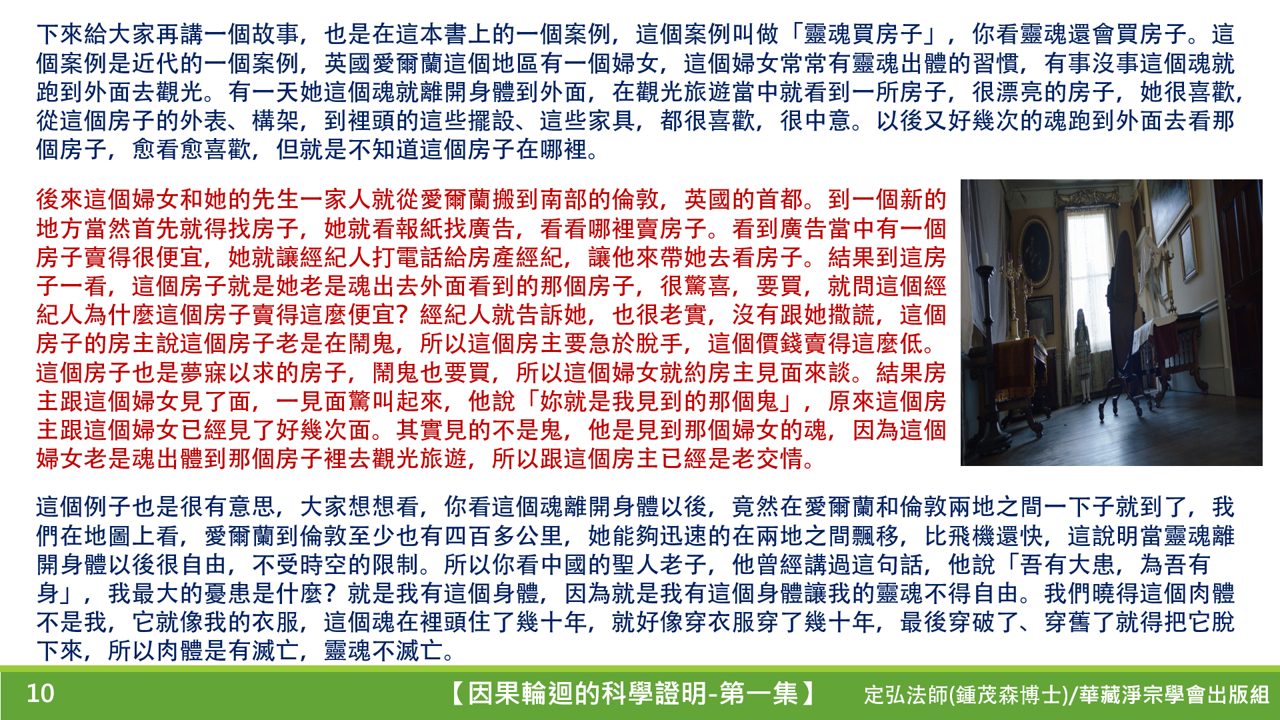 下來給大家再講一個故事，也是在這本書上的一個案例，這個案例叫做「靈魂買房子」，你看靈魂還會買房子。這個案例是近代的一個案例，英國愛爾蘭這個地區有一個婦女，這個婦女常常有靈魂出體的習慣，有事沒事這個魂就跑到外面去觀光。有一天她這個魂就離開身體到外面，在觀光旅遊當中就看到一所房子，很漂亮的房子，她很喜歡，從這個房子的外表、構架，到裡頭的這些擺設、這些家具，都很喜歡，很中意。以後又好幾次的魂跑到外面去看那個房子，愈看愈喜歡，但就是不知道這個房子在哪裡。

後來這個婦女和她的先生一家人就從愛爾蘭搬到南部的倫敦，英國的首都。到一個新的地方當然首先就得找房子，她就看報紙找廣告，看看哪裡賣房子。看到廣告當中有一個房子賣得很便宜，她就讓經紀人打電話給房產經紀，讓他來帶她去看房子。結果到這房子一看，這個房子就是她老是魂出去外面看到的那個房子，很驚喜，要買，就問這個經紀人為什麼這個房子賣得這麼便宜？經紀人就告訴她，也很老實，沒有跟她撒謊，這個房子的房主說這個房子老是在鬧鬼，所以這個房主要急於脫手，這個價錢賣得這麼低。這個房子也是夢寐以求的房子，鬧鬼也要買，所以這個婦女就約房主見面來談。結果房主跟這個婦女見了面，一見面驚叫起來，他說「妳就是我見到的那個鬼」，原來這個房主跟這個婦女已經見了好幾次面。其實見的不是鬼，他是見到那個婦女的魂，因為這個婦女老是魂出體到那個房子裡去觀光旅遊，所以跟這個房主已經是老交情。

這個例子也是很有意思，大家想想看，你看這個魂離開身體以後，竟然在愛爾蘭和倫敦兩地之間一下子就到了，我們在地圖上看，愛爾蘭到倫敦至少也有四百多公里，她能夠迅速的在兩地之間飄移，比飛機還快，這說明當靈魂離開身體以後很自由，不受時空的限制。所以你看中國的聖人老子，他曾經講過這句話，他說「吾有大患，為吾有身」，我最大的憂患是什麼？就是我有這個身體，因為就是我有這個身體讓我的靈魂不得自由。我們曉得這個肉體不是我，它就像我的衣服，這個魂在裡頭住了幾十年，就好像穿衣服穿了幾十年，最後穿破了、穿舊了就得把它脫下來，所以肉體是有滅亡，靈魂不滅亡。

10 【因果輪迴的科學證明-第一集】 定弘法師(鍾茂森博士)/華藏淨宗學會出版組